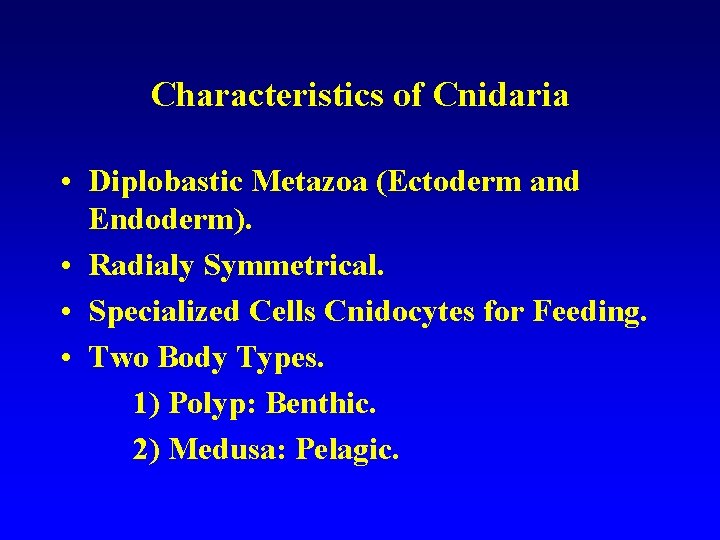 Characteristics of Cnidaria

• Diplobastic Metazoa (Ectoderm and Endoderm).
• Radialy Symmetrical.
• Specialized Cells Cnidocytes for Feeding.
• Two Body Types.
1) Polyp: Benthic.
2) Medusa: Pelagic.